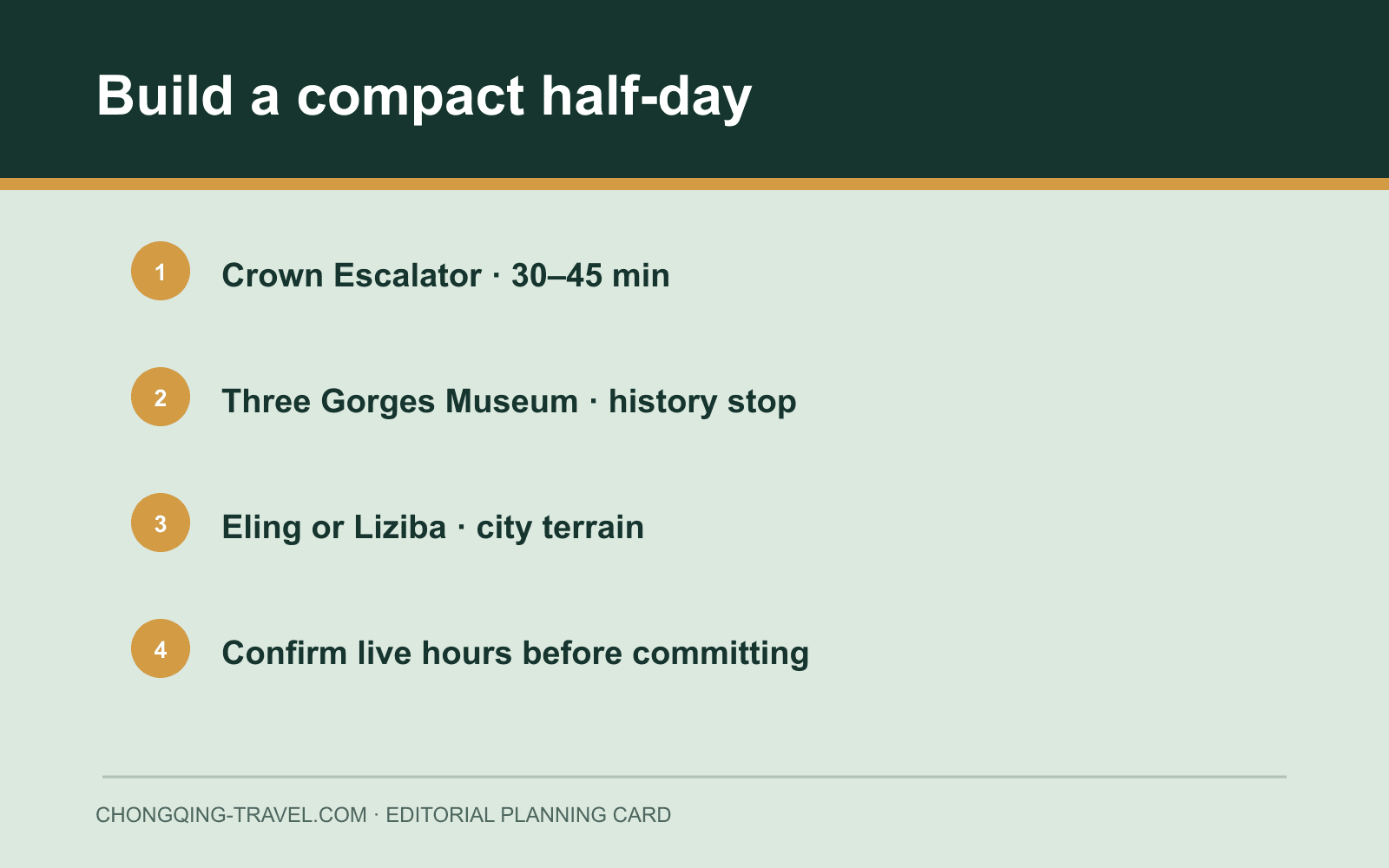 Build a compact half-day

1 Crown Escalator · 30–45 min

2 Three Gorges Museum · history stop

3 Eling or Liziba · city terrain

4 Confirm live hours before committing

CHONGQING-TRAVEL.COM · EDITORIAL PLANNING CARD